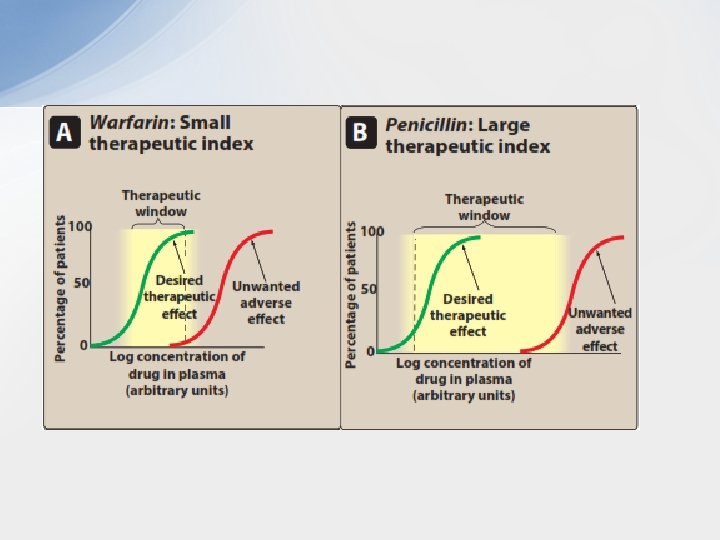 A Warfarin: Small therapeutic index

Therapeutic window

Percentage of patients

100

50

0

Desired therapeutic effect

Unwanted adverse effect

Log concentration of drug in plasma (arbitrary units)

B Penicillin: Large therapeutic index

Therapeutic window

Percentage of patients

100

50

0

Desired therapeutic effect

Unwanted adverse effect

Log concentration of drug in plasma (arbitrary units)